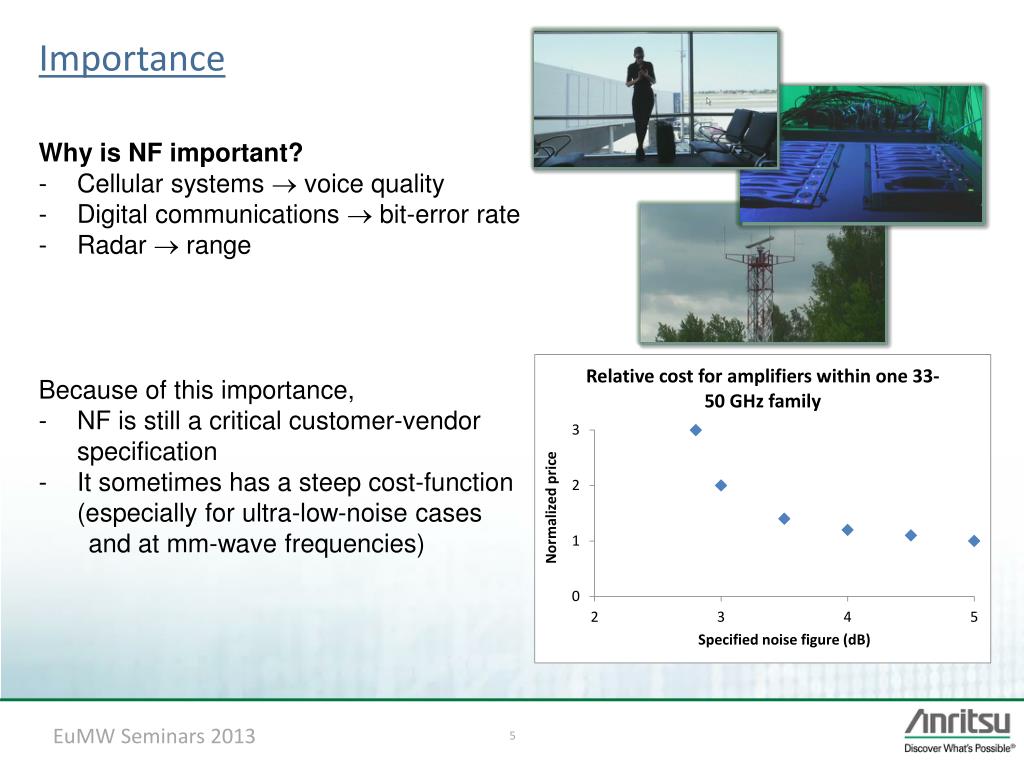 Importance

Why is NF important?
- Cellular systems $\rightarrow$ voice quality
- Digital communications $\rightarrow$ bit-error rate
- Radar $\rightarrow$ range

Because of this importance,
- NF is still a critical customer-vendor specification
- It sometimes has a steep cost-function (especially for ultra-low-noise cases and at mm-wave frequencies)

Relative cost for amplifiers within one 33-50 GHz family

Normalized price

3
2
1
0

2 3 4 5

Specified noise figure (dB)

EuMW Seminars 2013

5

Anritsu
Discover What's Possible®